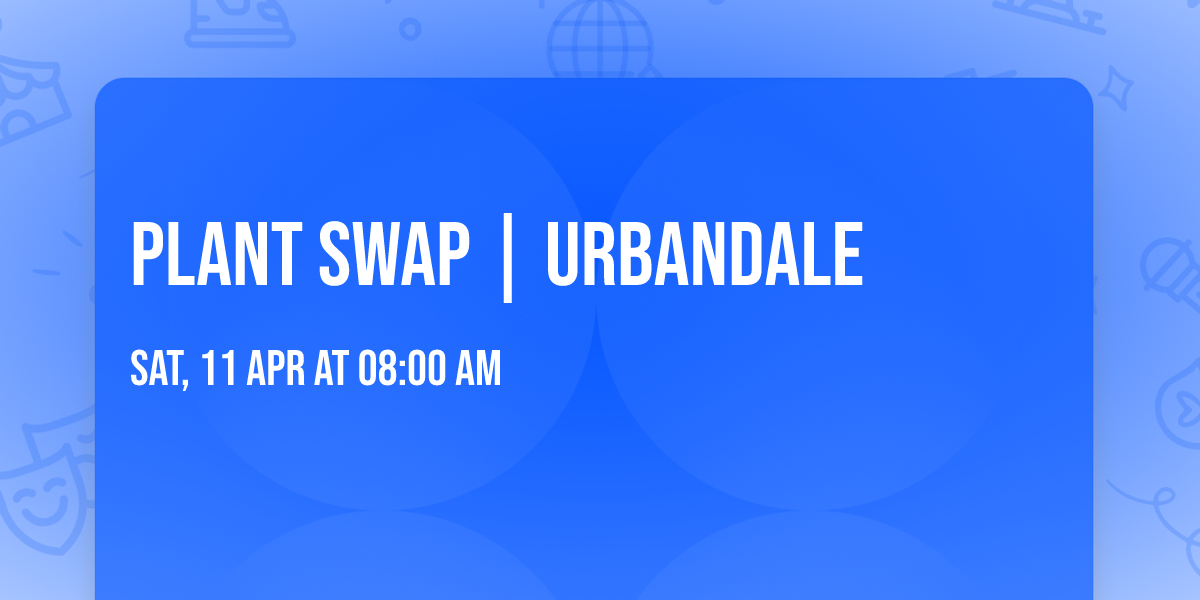 PLANT SWAP | URBANDALE

SAT, 11 APR AT 08:00 AM